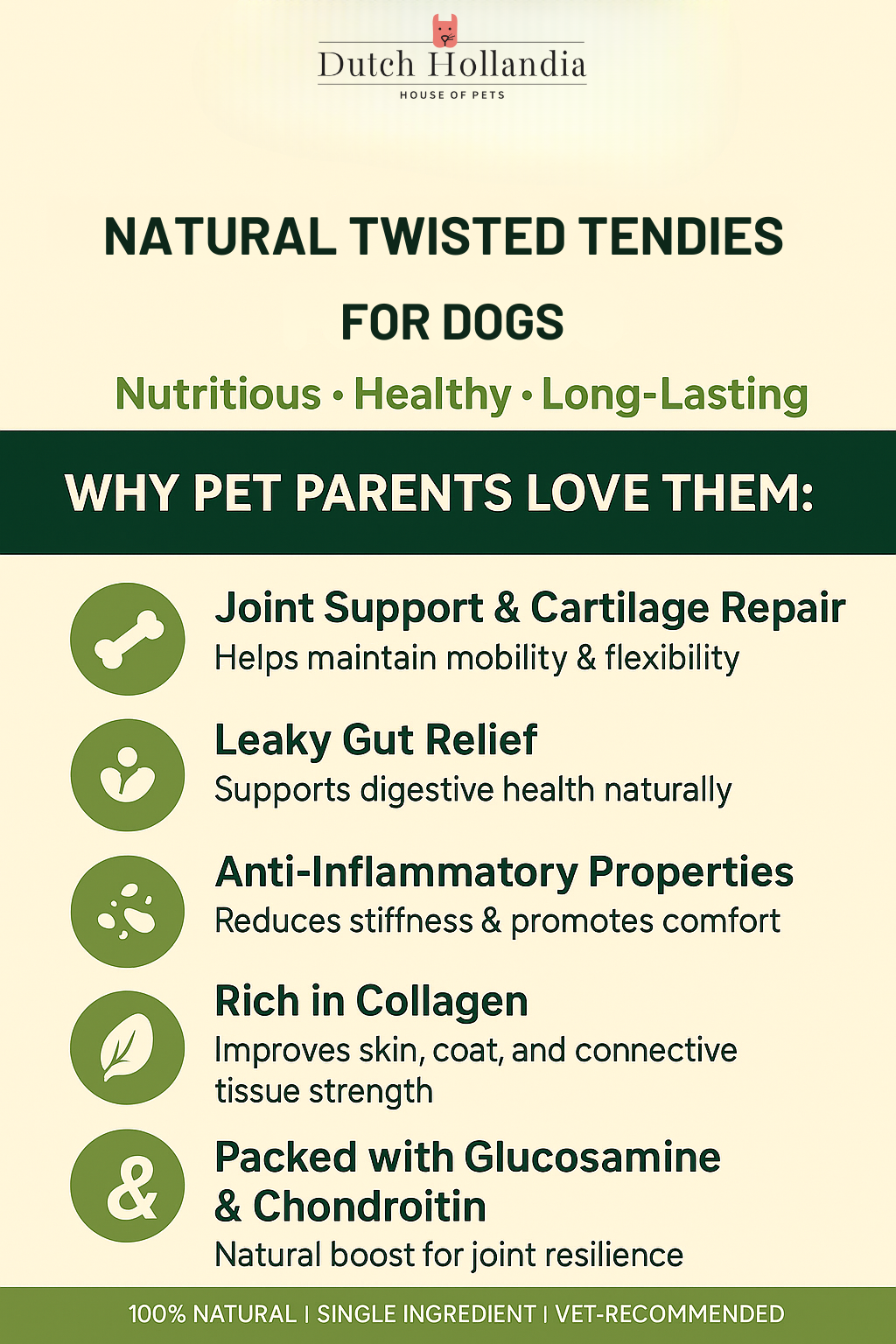 Dutch Hollandia
HOUSE OF PETS

NATURAL TWISTED TENDIES
FOR DOGS

Nutritious • Healthy • Long-Lasting

WHY PET PARENTS LOVE THEM:

Joint Support & Cartilage Repair
Helps maintain mobility & flexibility

Leaky Gut Relief
Supports digestive health naturally

Anti-Inflammatory Properties
Reduces stiffness & promotes comfort

Rich in Collagen
Improves skin, coat, and connective tissue strength

&

Packed with Glucosamine & Chondroitin
Natural boost for joint resilience

100% NATURAL | SINGLE INGREDIENT | VET-RECOMMENDED